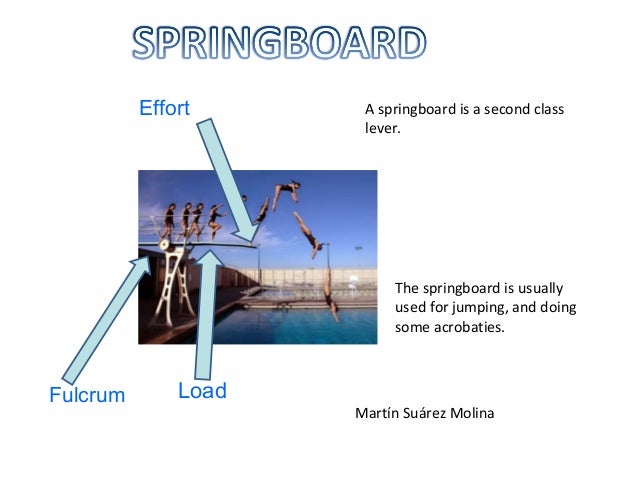 SPRINGBOARD

Effort

A springboard is a second class lever.

The springboard is usually used for jumping, and doing some acrobaties.

Fulcrum

Load

Martín Suárez Molina